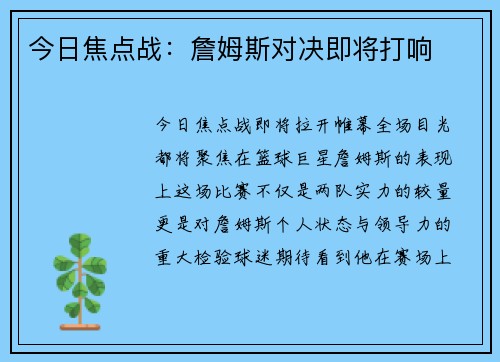 今日焦点战：詹姆斯对决即将打响

今日焦点战即将拉开帷幕全场目光都将聚焦在篮球巨星詹姆斯的表现上这场比赛不仅是两队实力的较量更是对詹姆斯个人状态与领导力的重大检验球迷期待看到他在赛场上